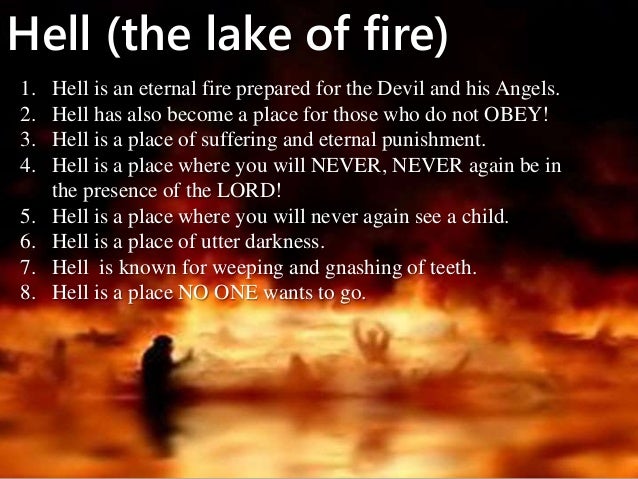 Hell (the lake of fire)

1. Hell is an eternal fire prepared for the Devil and his Angels.
2. Hell has also become a place for those who do not OBEY!
3. Hell is a place of suffering and eternal punishment.
4. Hell is a place where you will NEVER, NEVER again be in the presence of the LORD!
5. Hell is a place where you will never again see a child.
6. Hell is a place of utter darkness.
7. Hell is known for weeping and gnashing of teeth.
8. Hell is a place NO ONE wants to go.